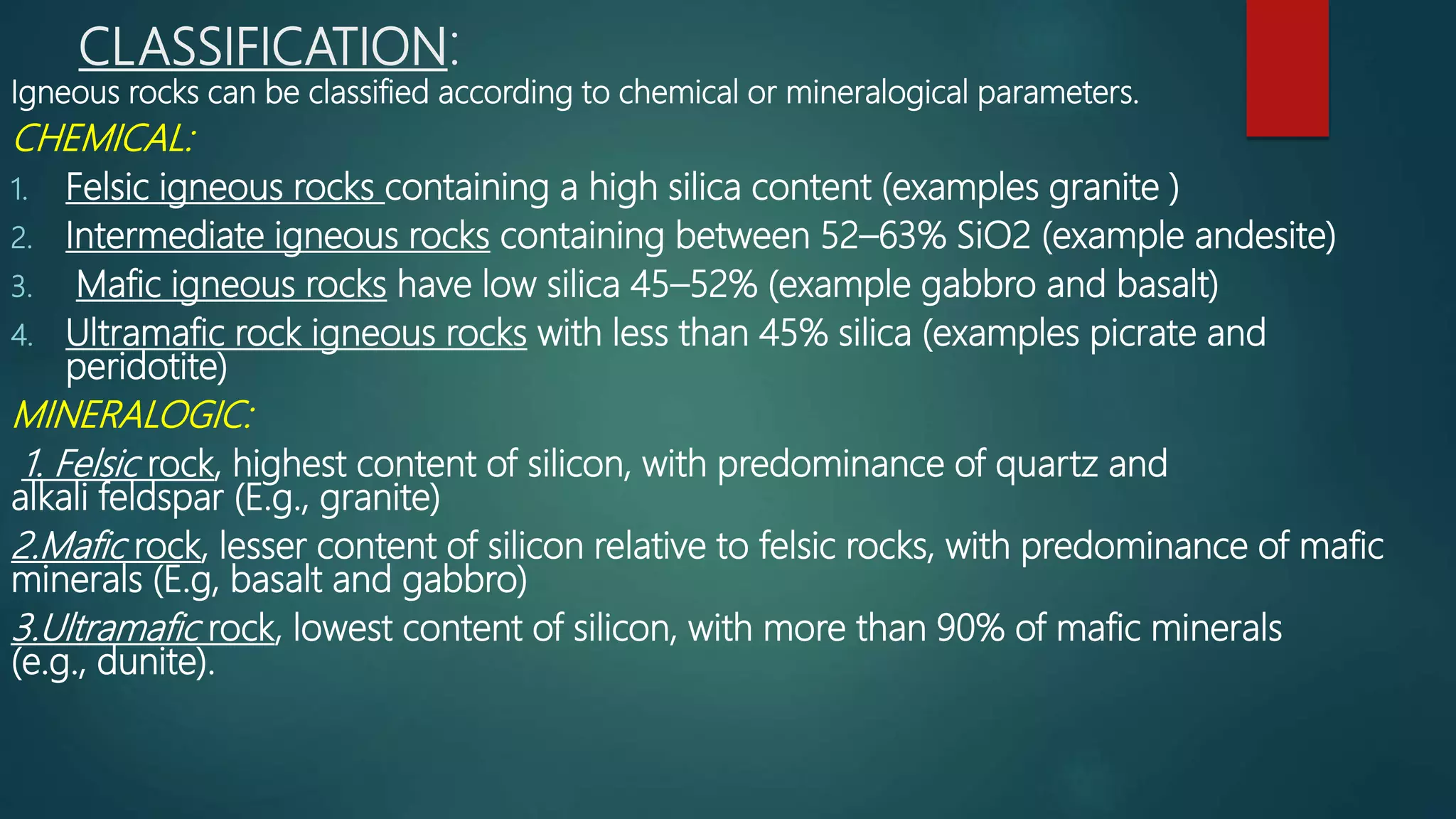 CLASSIFICATION:

Igneous rocks can be classified according to chemical or mineralogical parameters.

CHEMICAL:

1. Felsic igneous rocks containing a high silica content (examples granite )
2. Intermediate igneous rocks containing between 52–63% SiO2 (example andesite)
3. Mafic igneous rocks have low silica 45–52% (example gabbro and basalt)
4. Ultramafic rock igneous rocks with less than 45% silica (examples picrate and peridotite)

MINERALOGIC:

1. Felsic rock, highest content of silicon, with predominance of quartz and alkali feldspar (E.g., granite)

2.Mafic rock, lesser content of silicon relative to felsic rocks, with predominance of mafic minerals (E.g, basalt and gabbro)

3.Ultramafic rock, lowest content of silicon, with more than 90% of mafic minerals (e.g., dunite).